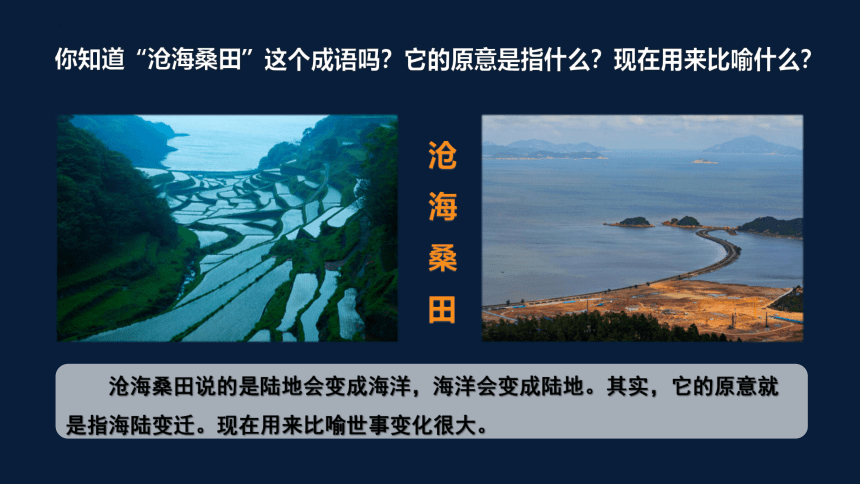 你知道“沧海桑田”这个成语吗？它的原意是指什么？现在用来比喻什么？

沧海桑田

沧海桑田说的是陆地会变成海洋，海洋会变成陆地。其实，它的原意就是指海陆变迁。现在用来比喻世事变化很大。